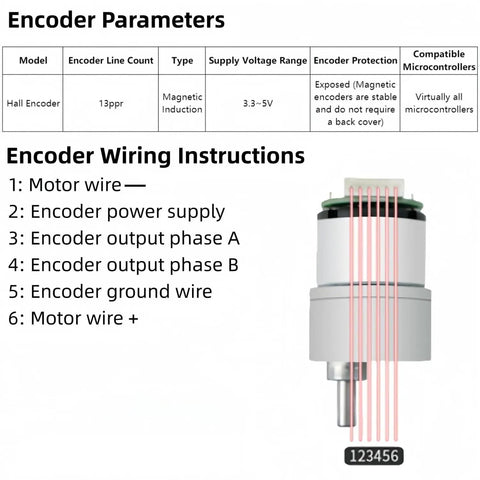 Encoder Parameters

| Model | Encoder Line Count | Type | Supply Voltage Range | Encoder Protection | Compatible Microcontrollers |
|---|---|---|---|---|---|
| Hall Encoder | 13ppr | Magnetic Induction | 3.3~5V | Exposed (Magnetic encoders are stable and do not require a back cover) | Virtually all microcontrollers |

Encoder Wiring Instructions

1: Motor wire —
2: Encoder power supply
3: Encoder output phase A
4: Encoder output phase B
5: Encoder ground wire
6: Motor wire +

123456